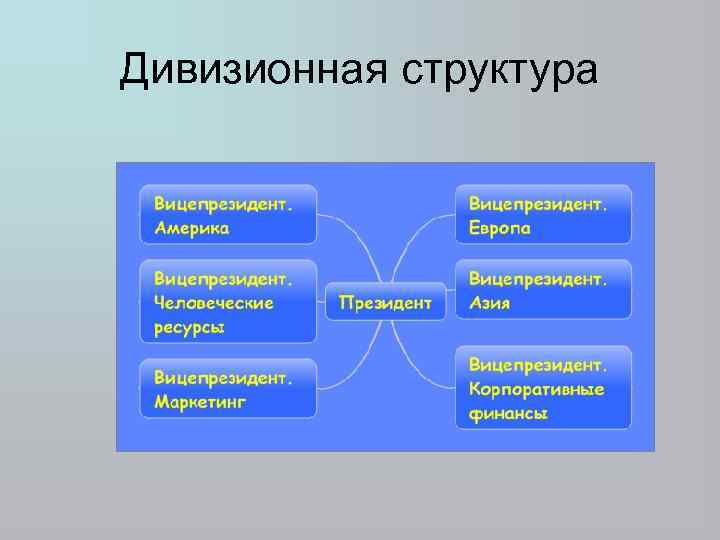 Дивизионная структура

Вицепрезидент. Америка

Вицепрезидент. Человеческие ресурсы

Вицепрезидент. Маркетинг

Президент

Вицепрезидент. Европа

Вицепрезидент. Азия

Вицепрезидент. Корпоративные финансы